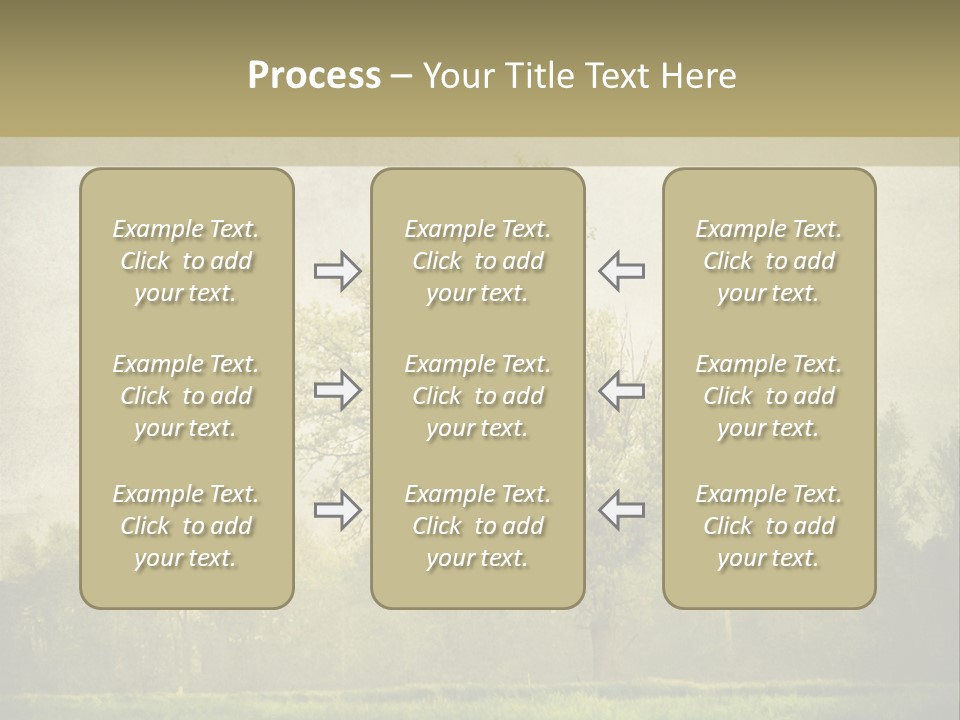 Process – Your Title Text Here

Example Text. Click to add your text.

Example Text. Click to add your text.

Example Text. Click to add your text.

Example Text. Click to add your text.

Example Text. Click to add your text.

Example Text. Click to add your text.

Example Text. Click to add your text.

Example Text. Click to add your text.

Example Text. Click to add your text.